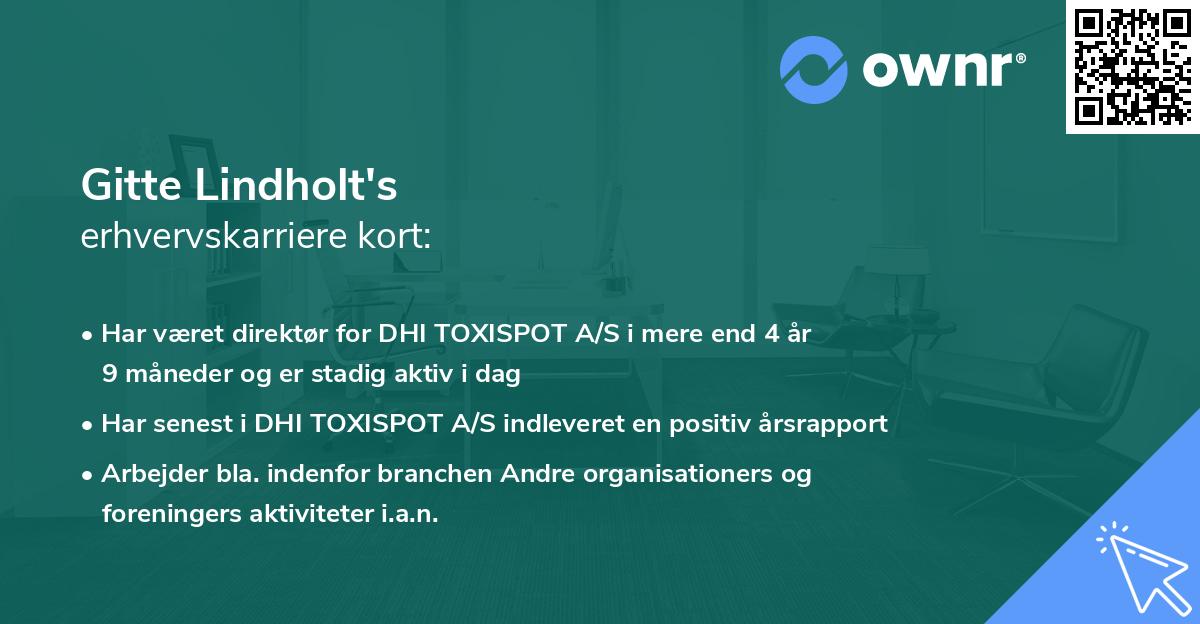 ownr®

Gitte Lindholt's
erhvervskarriere kort:

• Har været direktør for DHI TOXISPOT A/S i mere end 4 år 9 måneder og er stadig aktiv i dag
• Har senest i DHI TOXISPOT A/S indleveret en positiv årsrapport
• Arbejder bla. indenfor branchen Andre organisationers og foreningers aktiviteter i.a.n.